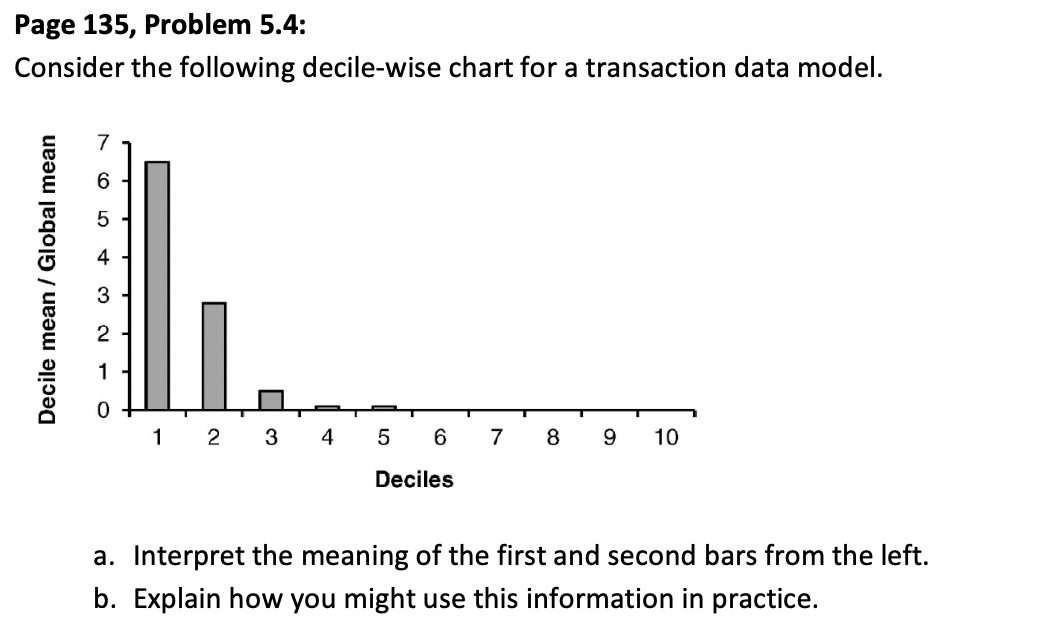 Page 135, Problem 5.4:
Consider the following decile-wise chart for a transaction data model.

Decile mean / Global mean

7
6
5
4
3
2
1
0

1 2 3 4 5 6 7 8 9 10

Deciles

a. Interpret the meaning of the first and second bars from the left.
b. Explain how you might use this information in practice.